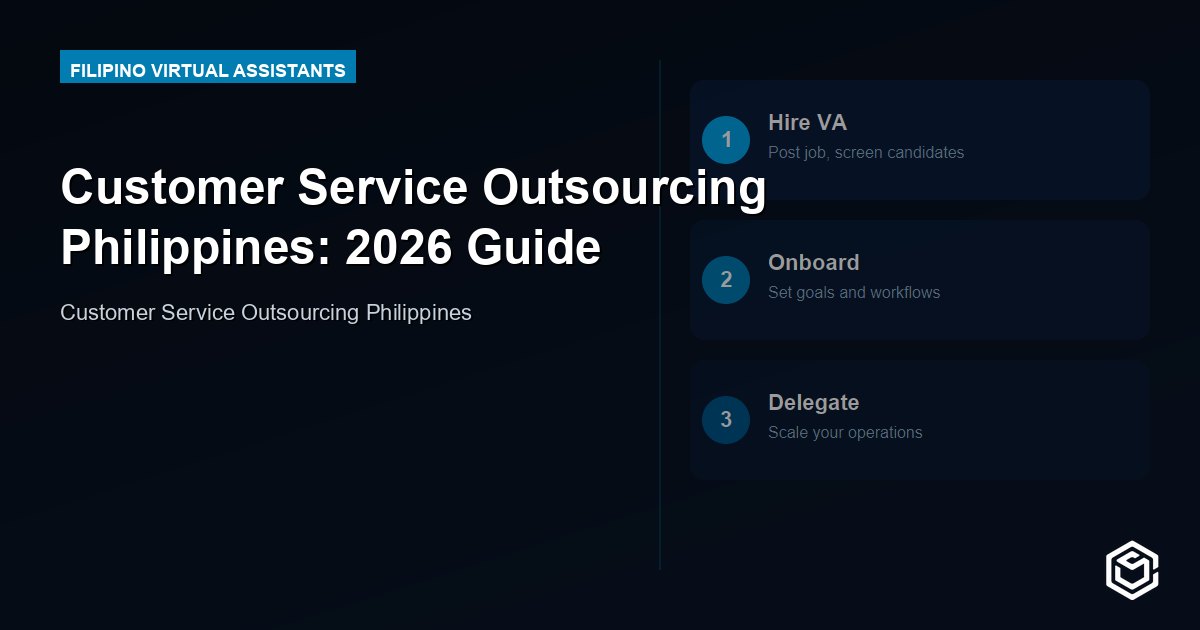 FILIPINO VIRTUAL ASSISTANTS

Customer Service Outsourcing Philippines: 2026 Guide

Customer Service Outsourcing Philippines

1
Hire VA
Post job, screen candidates

2
Onboard
Set goals and workflows

3
Delegate
Scale your operations